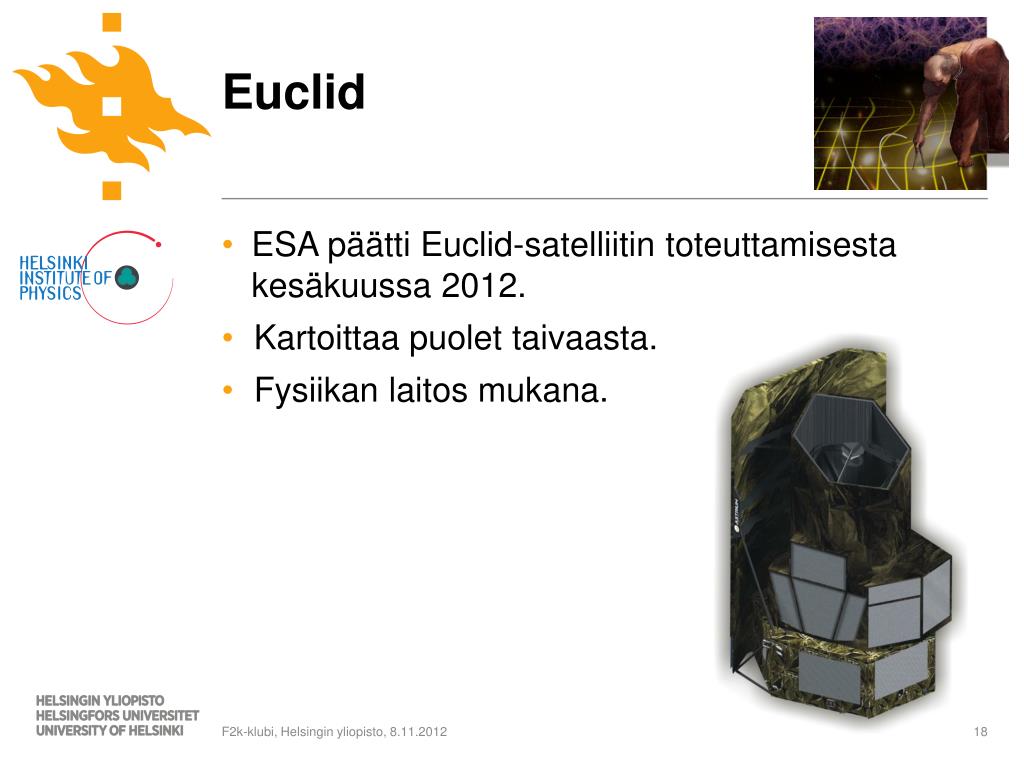 Euclid

HELSINKI INSTITUTE OF PHYSICS

• ESA päätti Euclid-satelliitin toteuttamisesta kesäkuussa 2012.
• Kartoittaa puolet taivaasta.
• Fysiikan laitos mukana.

HELSINGIN YLIOPISTO
HELSINGFORS UNIVERSITET
UNIVERSITY OF HELSINKI

F2k-klubi, Helsingin yliopisto, 8.11.2012

18